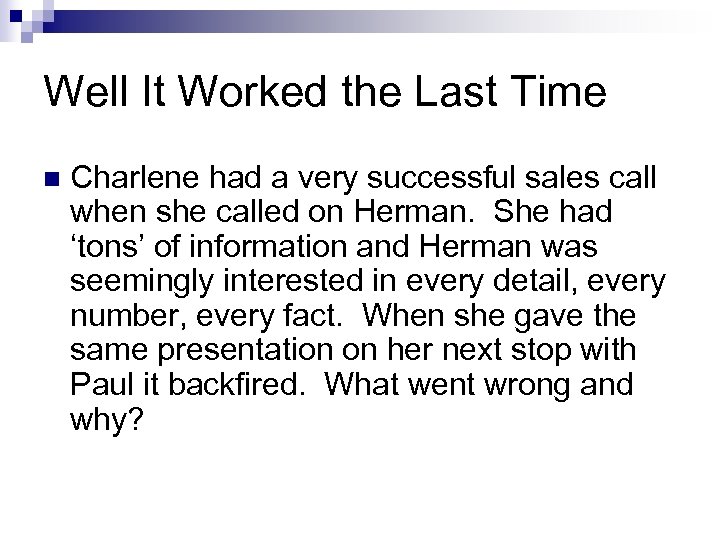 Well It Worked the Last Time

Charlene had a very successful sales call when she called on Herman. She had ‘tons’ of information and Herman was seemingly interested in every detail, every number, every fact. When she gave the same presentation on her next stop with Paul it backfired. What went wrong and why?